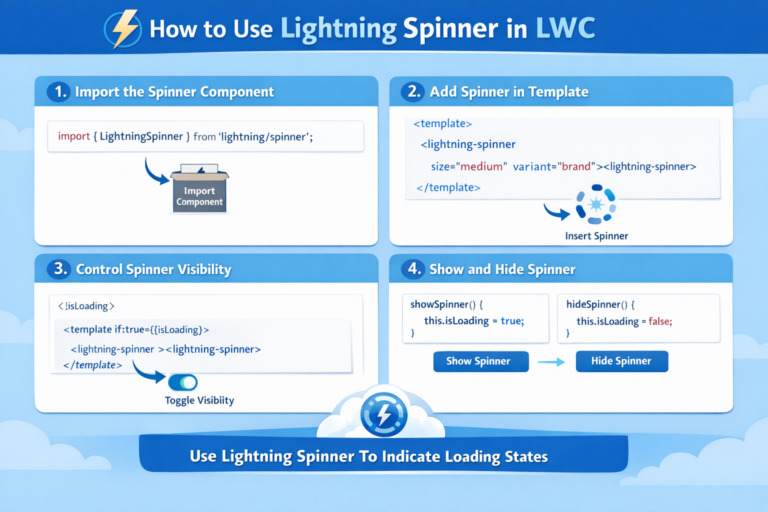 How to Use Lightning Spinner in LWC

1. Import the Spinner Component

import { LightningSpinner } from 'lightning/spinner';

Import Component

2. Add Spinner in Template

<template>
<lightning-spinner
size="medium" variant="brand"><lightning-spinner>
</template>

Insert Spinner

3. Control Spinner Visibility

<!isLoading>

<template if:true={{isLoading}>
<lightning-spinner ><lightning-spinner>
</template>

Toggle Visibility

4. Show and Hide Spinner

showSpinner() {
this.isLoading = true;
}

hideSpinner() {
this.isLoading = false;
}

Show Spinner

Hide Spinner

Use Lightning Spinner To Indicate Loading States